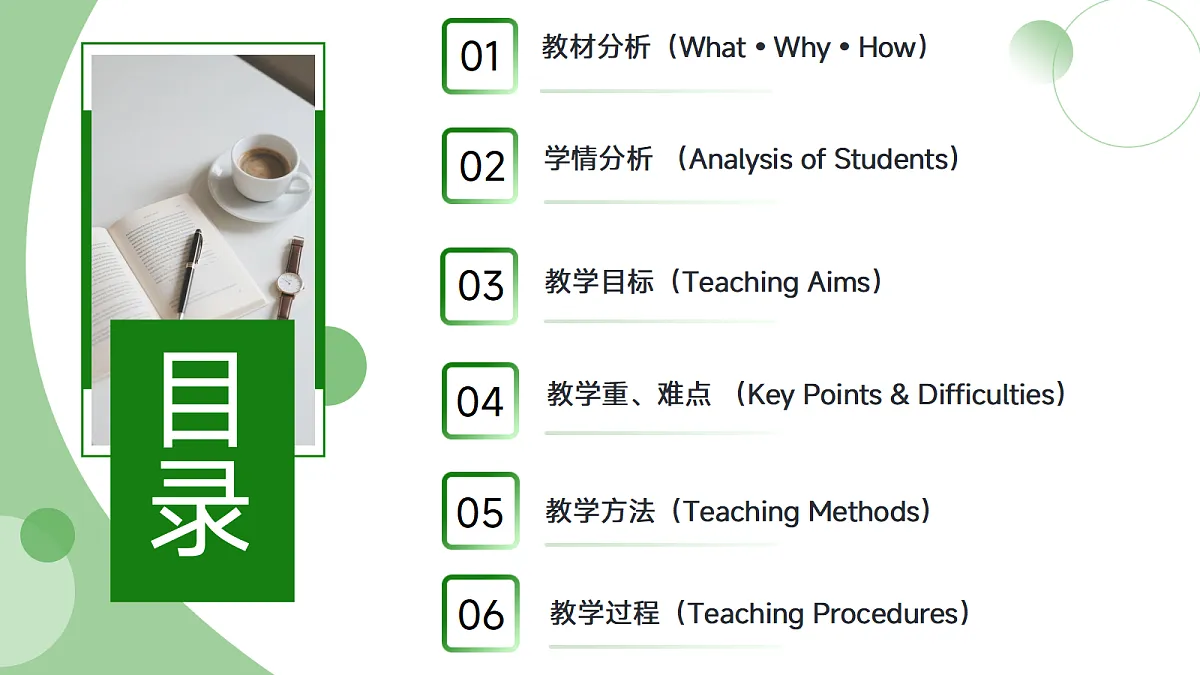 目录

01 教材分析（What • Why • How）

02 学情分析 （Analysis of Students）

03 教学目标（Teaching Aims）

04 教学重、难点 （Key Points & Difficulties）

05 教学方法（Teaching Methods）

06 教学过程（Teaching Procedures）